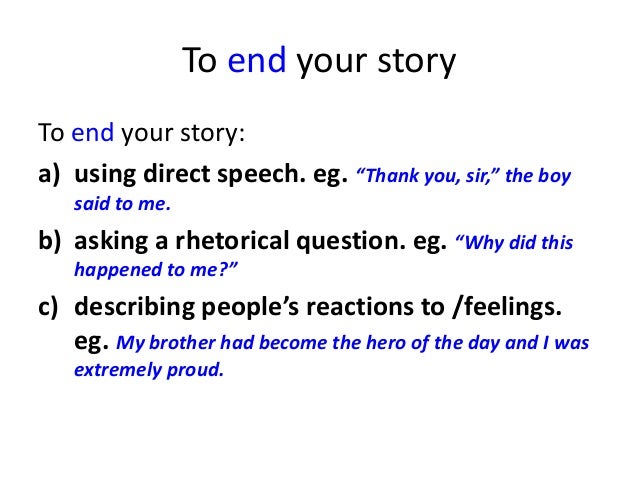 To end your story

To end your story:

a) using direct speech. eg. “Thank you, sir,” the boy said to me.

b) asking a rhetorical question. eg. “Why did this happened to me?”

c) describing people’s reactions to /feelings. eg. My brother had become the hero of the day and I was extremely proud.